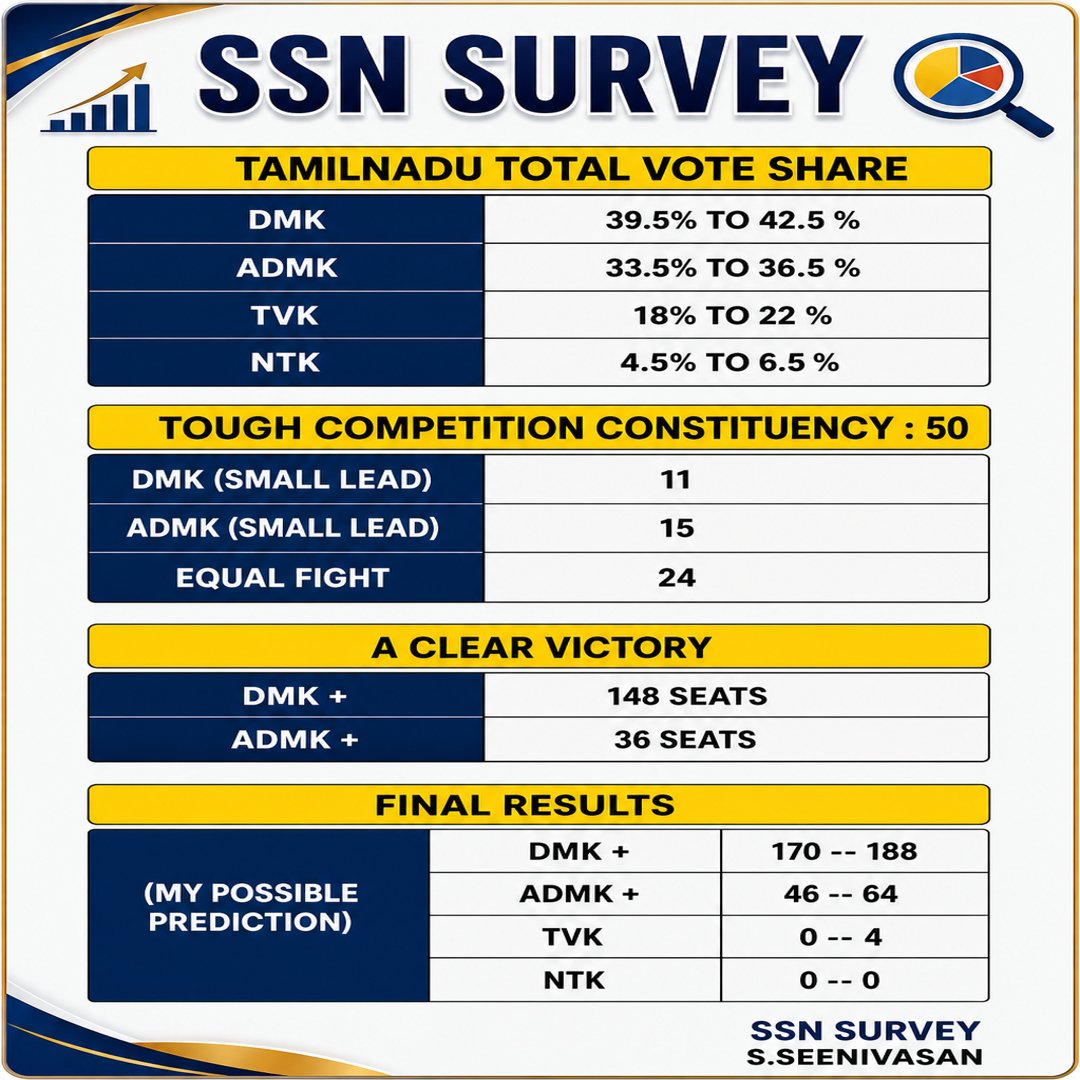 SSN SURVEY

TAMILNADU TOTAL VOTE SHARE

| DMK | 39.5% TO 42.5 % |
|---|---|
| ADMK | 33.5% TO 36.5 % |
| TVK | 18% TO 22 % |
| NTK | 4.5% TO 6.5 % |

TOUGH COMPETITION CONSTITUENCY : 50

| DMK (SMALL LEAD) | 11 |
|---|---|
| ADMK (SMALL LEAD) | 15 |
| EQUAL FIGHT | 24 |

A CLEAR VICTORY

| DMK + | 148 SEATS |
|---|---|
| ADMK + | 36 SEATS |

FINAL RESULTS

| (MY POSSIBLE PREDICTION) | DMK + | 170 -- 188 |
|---|---|---|
| | ADMK + | 46 -- 64 |
| | TVK | 0 -- 4 |
| | NTK | 0 -- 0 |

SSN SURVEY
S.SEENIVASAN